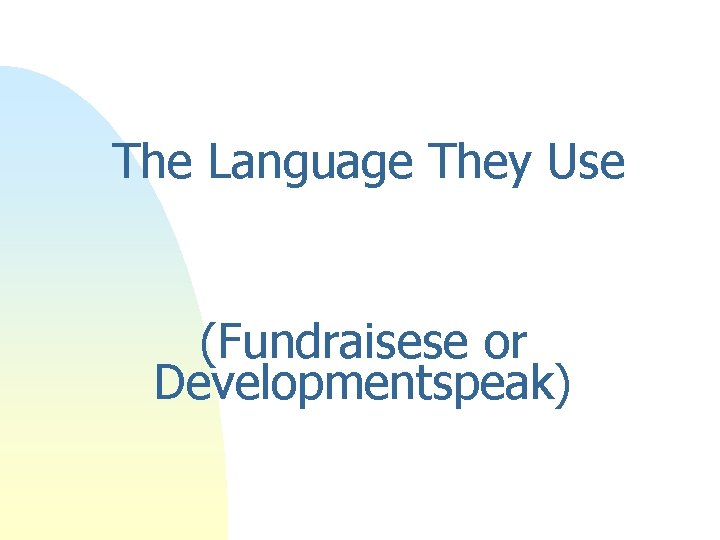 The Language They Use

(Fundraisese or Developmentspeak)